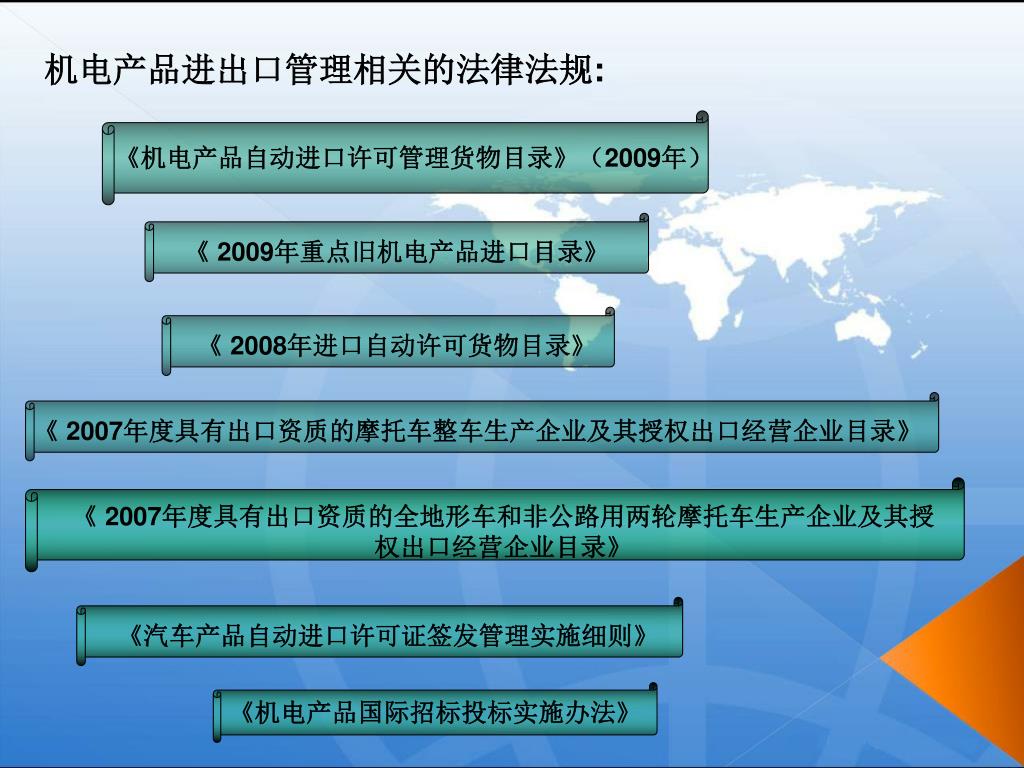 机电产品进出口管理相关的法律法规:

《机电产品自动进口许可管理货物目录》（2009年）

《 2009年重点旧机电产品进口目录》

《 2008年进口自动许可货物目录》

《 2007年度具有出口资质的摩托车整车生产企业及其授权出口经营企业目录》

《 2007年度具有出口资质的全地形车和非公路用两轮摩托车生产企业及其授权出口经营企业目录》

《汽车产品自动进口许可证签发管理实施细则》

《机电产品国际招标投标实施办法》